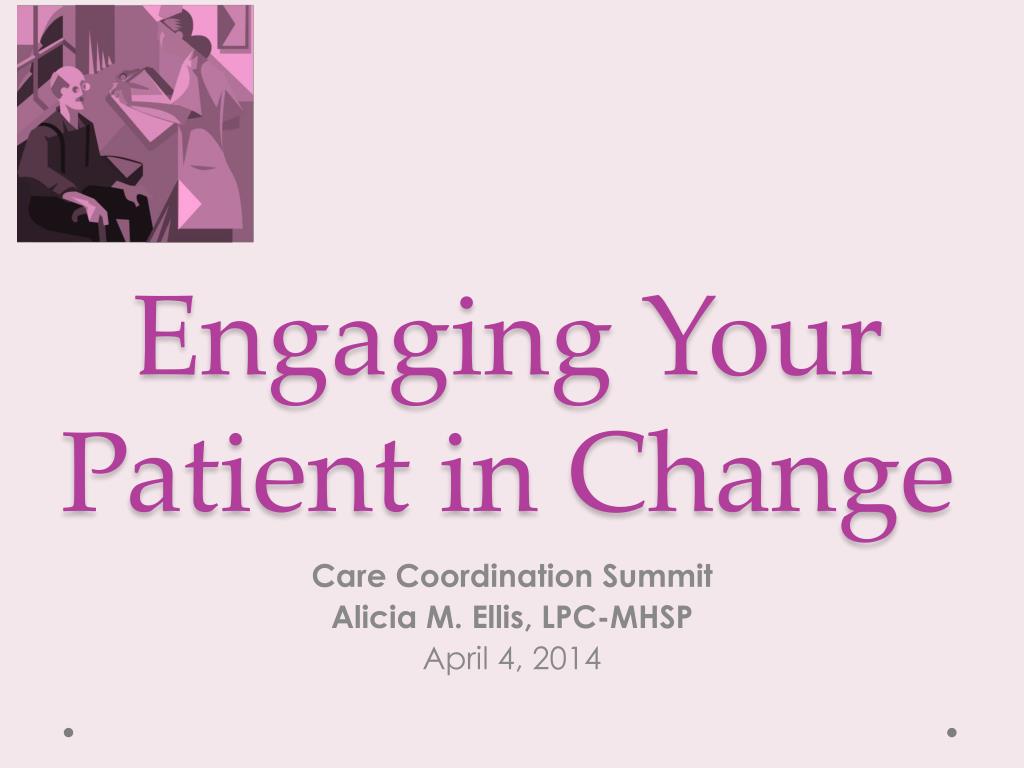 Engaging Your Patient in Change

Care Coordination Summit
Alicia M. Ellis, LPC-MHSP
April 4, 2014